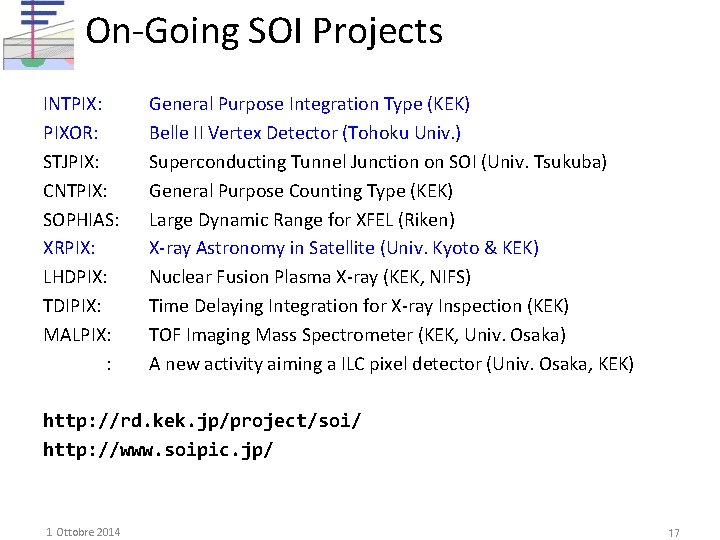 On-Going SOI Projects

INTPIX: General Purpose Integration Type (KEK)
PIXOR: Belle II Vertex Detector (Tohoku Univ.)
STJPIX: Superconducting Tunnel Junction on SOI (Univ. Tsukuba)
CNTPIX: General Purpose Counting Type (KEK)
SOPHIAS: Large Dynamic Range for XFEL (Riken)
XRPIX: X-ray Astronomy in Satellite (Univ. Kyoto & KEK)
LHDPIX: Nuclear Fusion Plasma X-ray (KEK, NIFS)
TDIPIX: Time Delaying Integration for X-ray Inspection (KEK)
MALPIX: TOF Imaging Mass Spectrometer (KEK, Univ. Osaka)
: A new activity aiming a ILC pixel detector (Univ. Osaka, KEK)

http://rd.kek.jp/project/soi/
http://www.soipic.jp/

1 Ottobre 2014

17